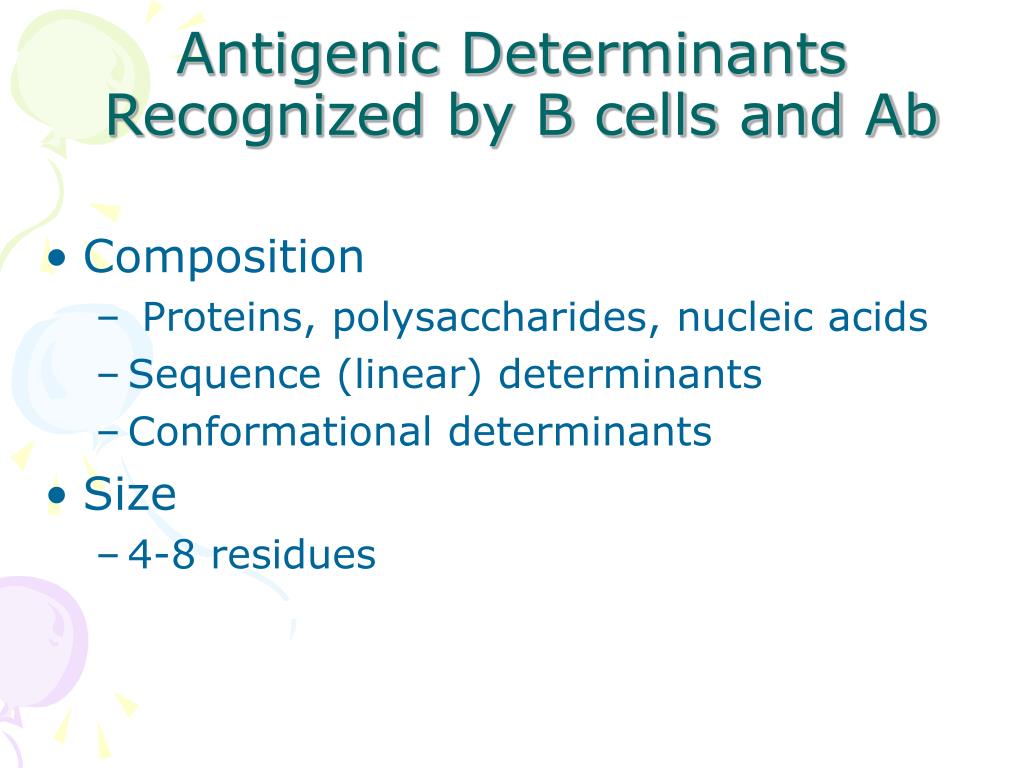 Antigenic Determinants Recognized by B cells and Ab

• Composition
– Proteins, polysaccharides, nucleic acids
– Sequence (linear) determinants
– Conformational determinants

• Size
– 4-8 residues